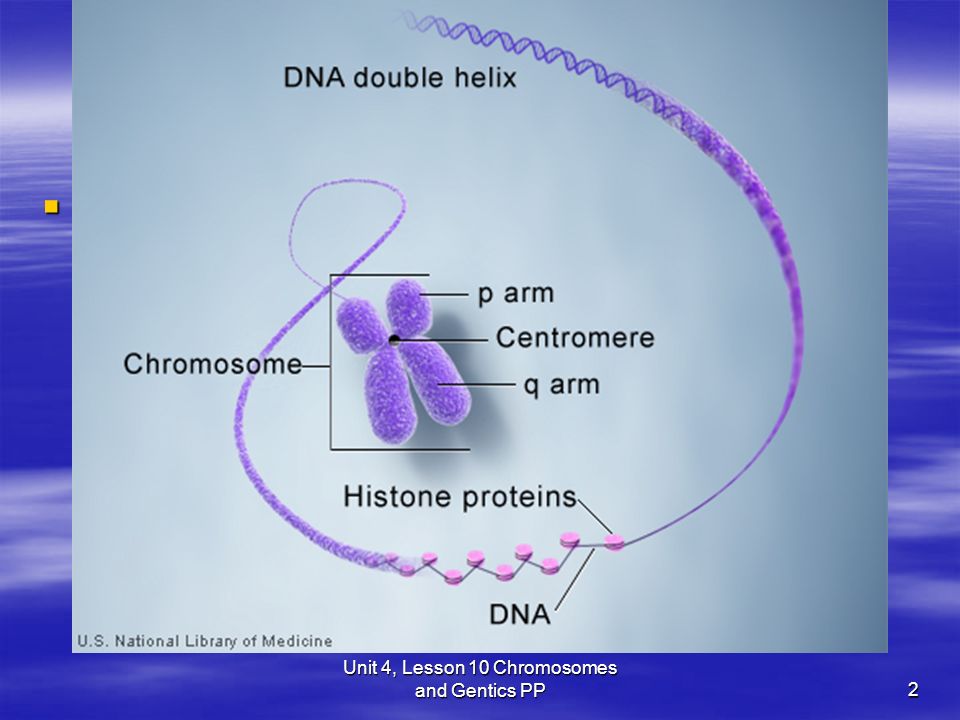 DNA double helix

p arm

Centromere

Chromosome

q arm

Histone proteins

DNA

U.S. National Library of Medicine

Unit 4, Lesson 10 Chromosomes and Gentics PP

2